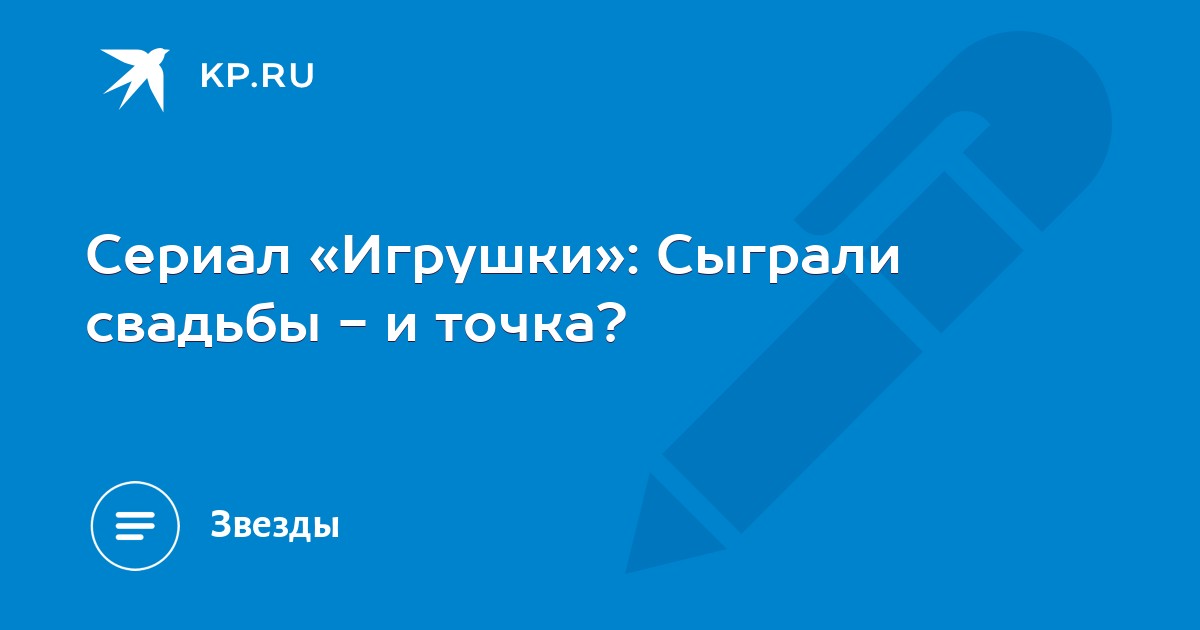 KP.RU

Сериал «Игрушки»: Сыграли свадьбы - и точка?

Звезды